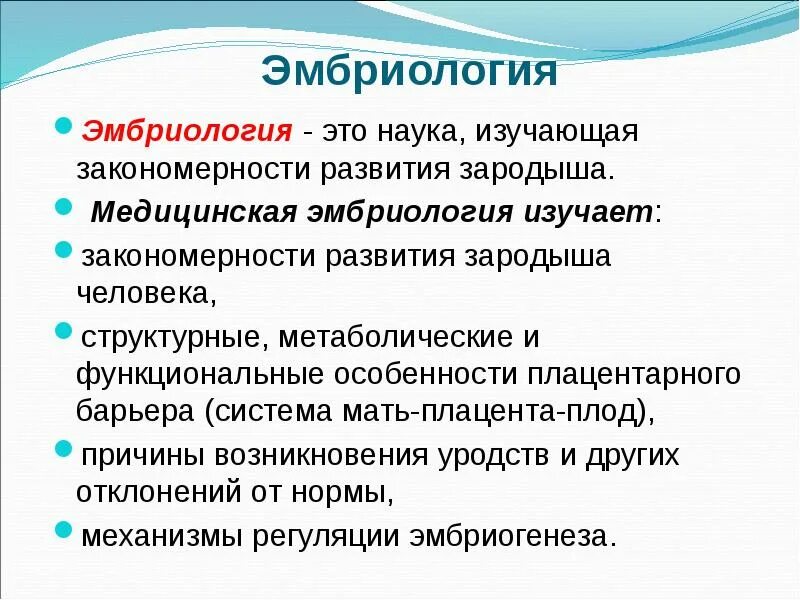 Эмбриология

Эмбриология - это наука, изучающая закономерности развития зародыша.

Медицинская эмбриология изучает:

закономерности развития зародыша человека,

структурные, метаболические и функциональные особенности плацентарного барьера (система мать-плацента-плод),

причины возникновения уродств и других отклонений от нормы,

механизмы регуляции эмбриогенеза.